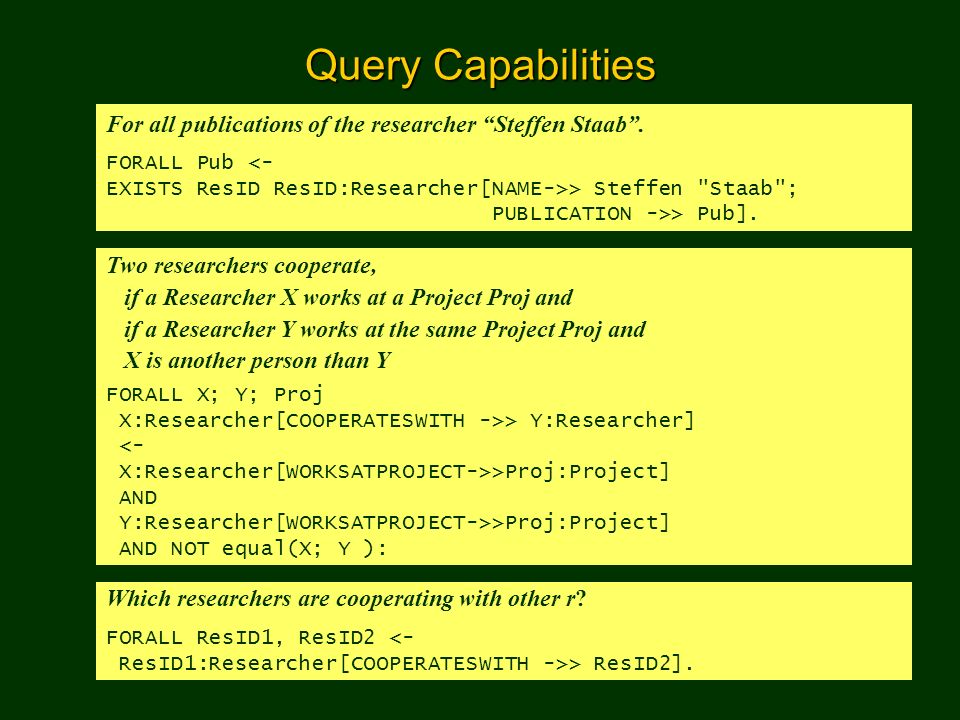 Query Capabilities

For all publications of the researcher “Steffen Staab”.

FORALL Pub <-
EXISTS ResID ResID:Researcher[NAME->> Steffen "Staab";
PUBLICATION ->> Pub].

Two researchers cooperate,
if a Researcher X works at a Project Proj and
if a Researcher Y works at the same Project Proj and
X is another person than Y

FORALL X; Y; Proj
X:Researcher[COOPERATESWITH ->> Y:Researcher]
<-
X:Researcher[WORKSATPROJECT->>Proj:Project]
AND
Y:Researcher[WORKSATPROJECT->>Proj:Project]
AND NOT equal(X; Y ):

Which researchers are cooperating with other r?

FORALL ResID1, ResID2 <-
ResID1:Researcher[COOPERATESWITH ->> ResID2].